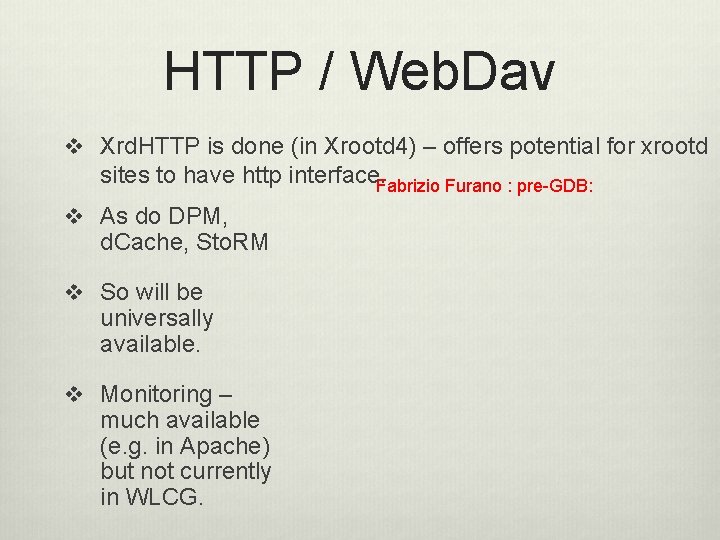 HTTP / WebDav

❖ XrdHTTP is done (in Xrootd4) – offers potential for xrootd sites to have http interface

Fabrizio Furano : pre-GDB:

❖ As do DPM, dCache, StoRM

❖ So will be universally available.

❖ Monitoring – much available (e.g. in Apache) but not currently in WLCG.